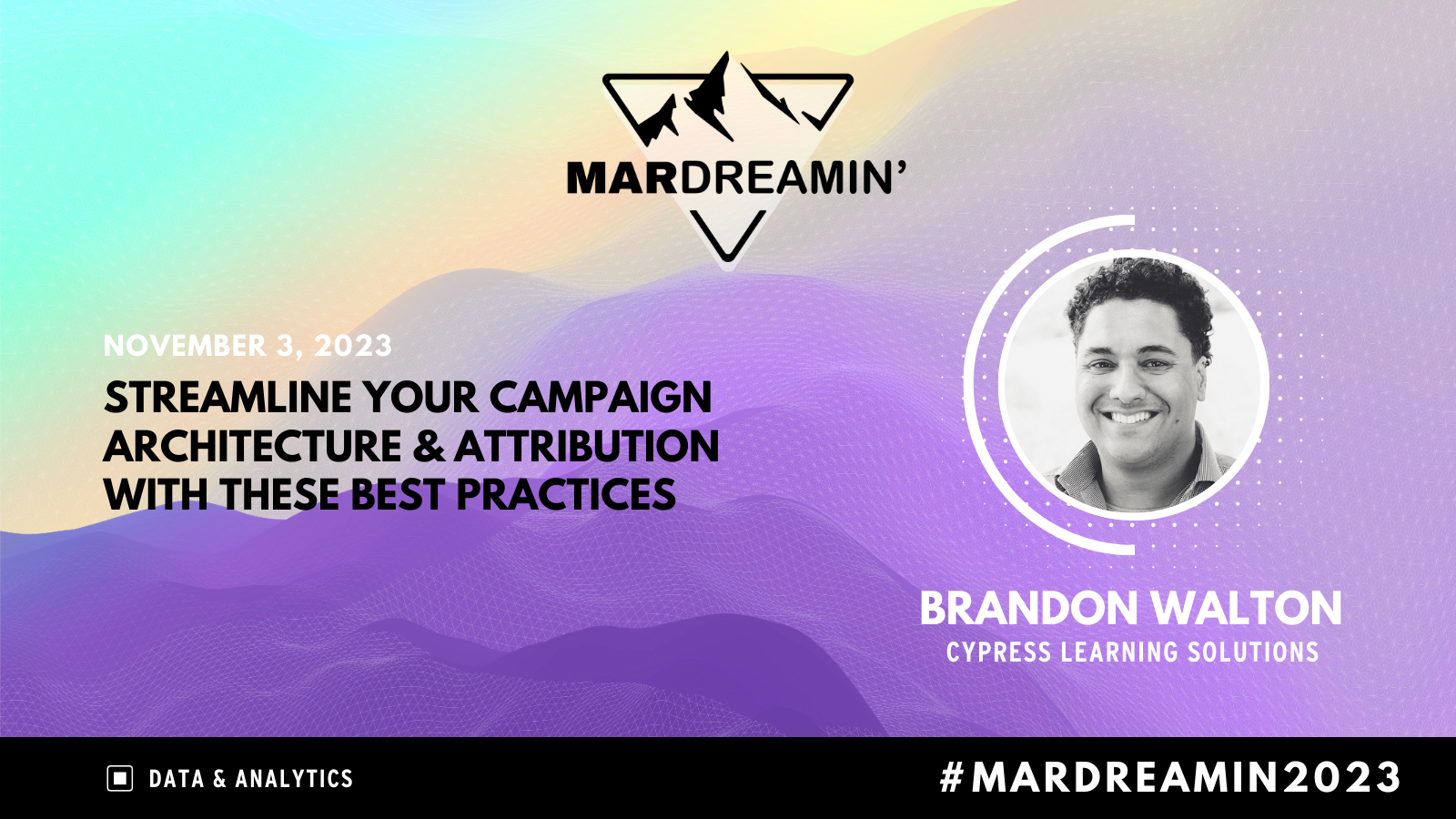 MARDREAMIN'

NOVEMBER 3, 2023

STREAMLINE YOUR CAMPAIGN ARCHITECTURE & ATTRIBUTION WITH THESE BEST PRACTICES

BRANDON WALTON
CYPRESS LEARNING SOLUTIONS

DATA & ANALYTICS

#MARDREAMIN2023